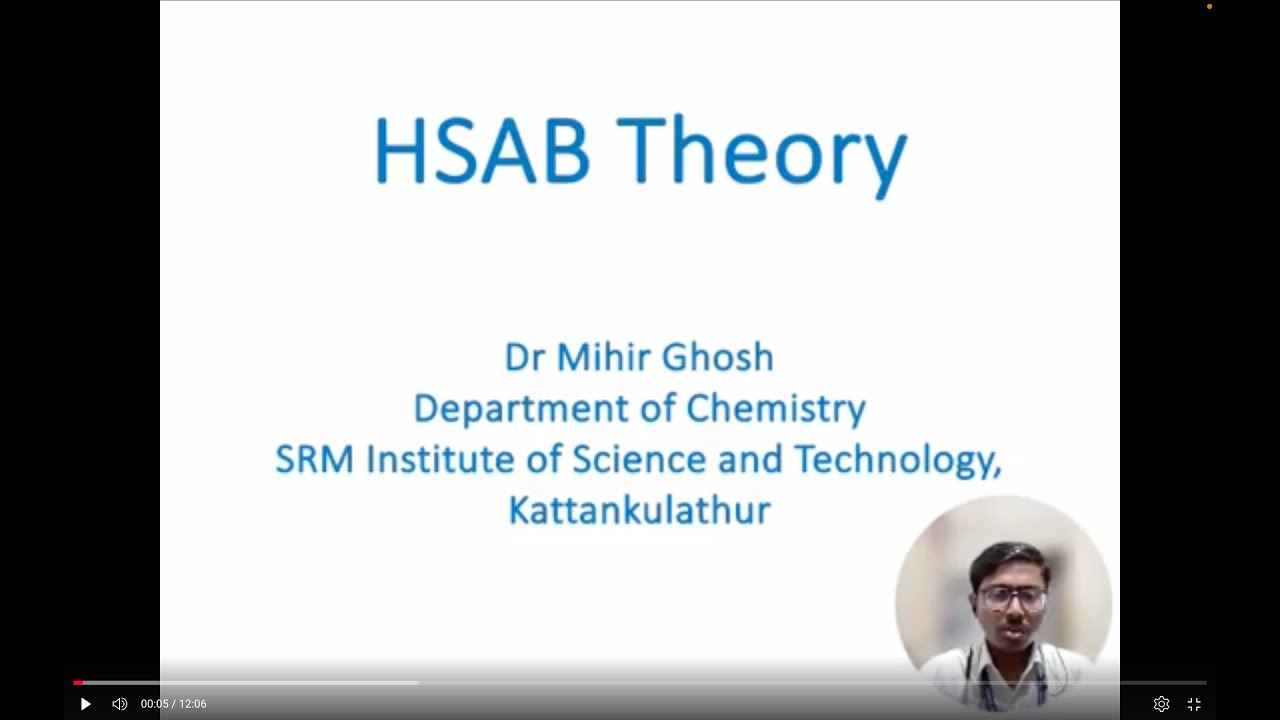 HSAB Theory

Dr Mihir Ghosh
Department of Chemistry
SRM Institute of Science and Technology, Kattankulathur

00:05 / 12:06